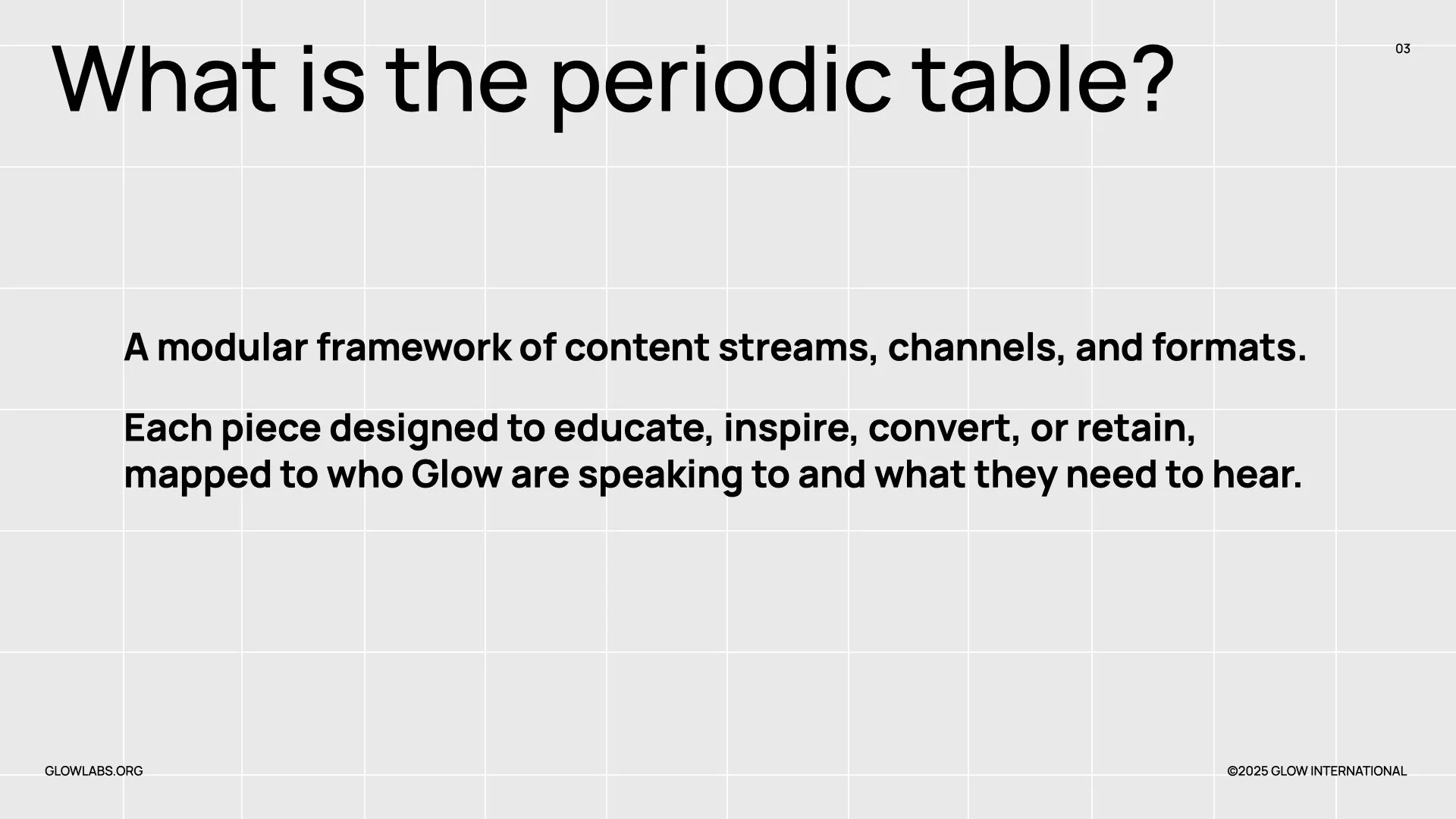 What is the periodic table?

03

A modular framework of content streams, channels, and formats.

Each piece designed to educate, inspire, convert, or retain, mapped to who Glow are speaking to and what they need to hear.

GLOWLABS.ORG

©2025 GLOW INTERNATIONAL